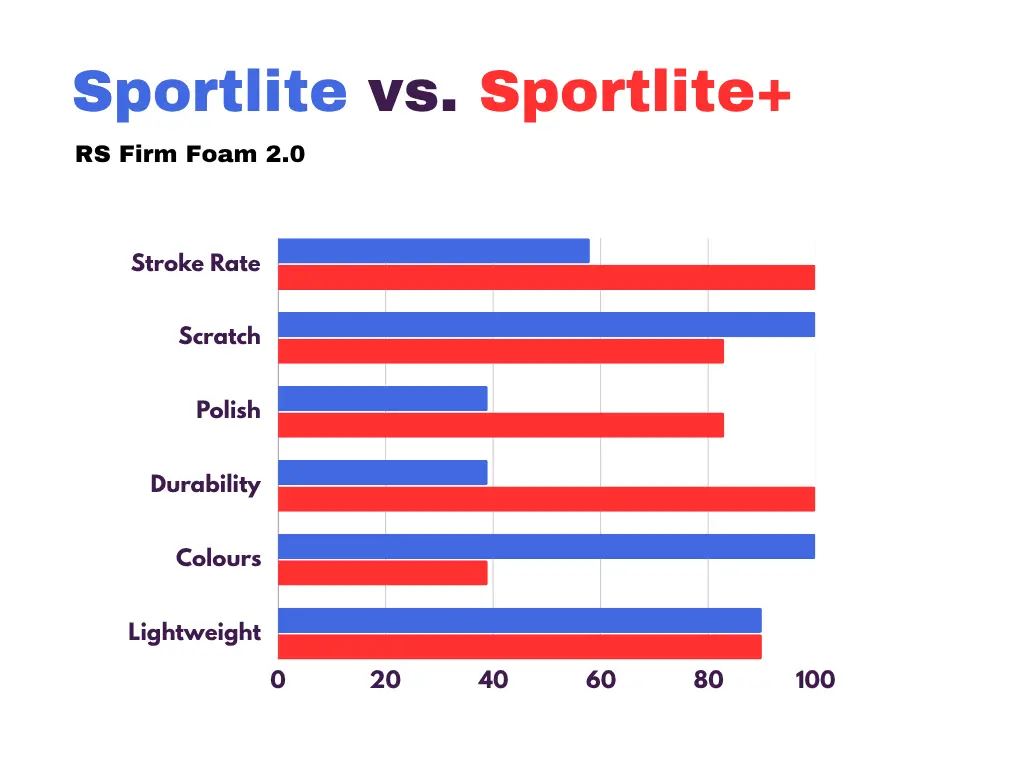 Sportlite vs. Sportlite+

RS Firm Foam 2.0

Stroke Rate
Scratch
Polish
Durability
Colours
Lightweight

0 20 40 60 80 100